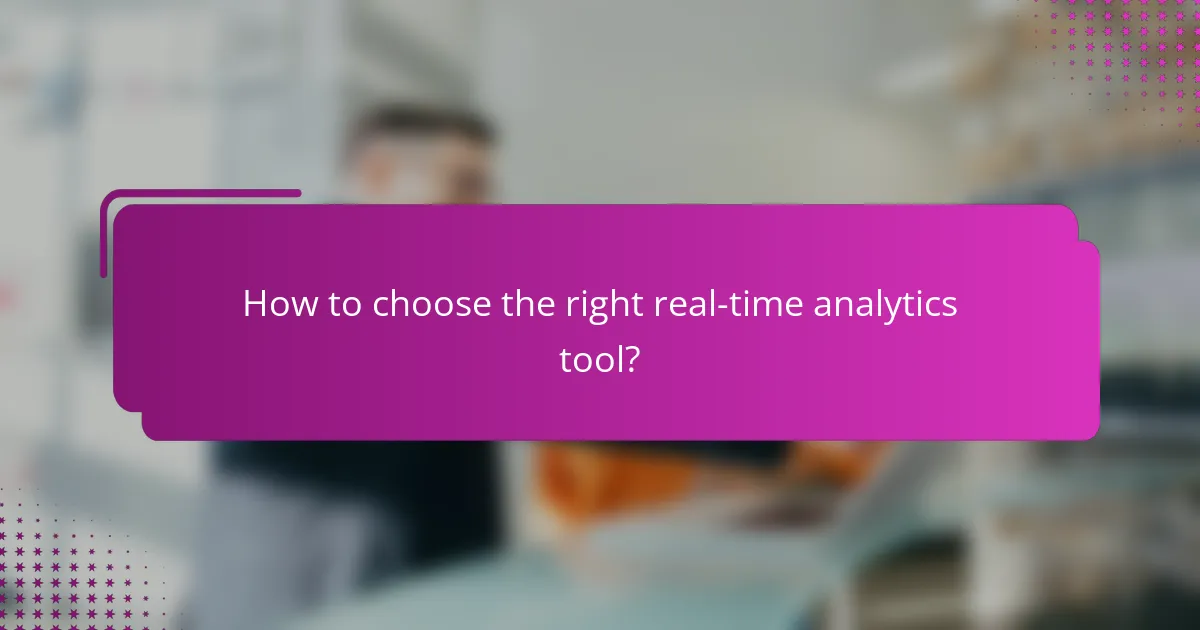 How to choose the right real-time analytics tool?